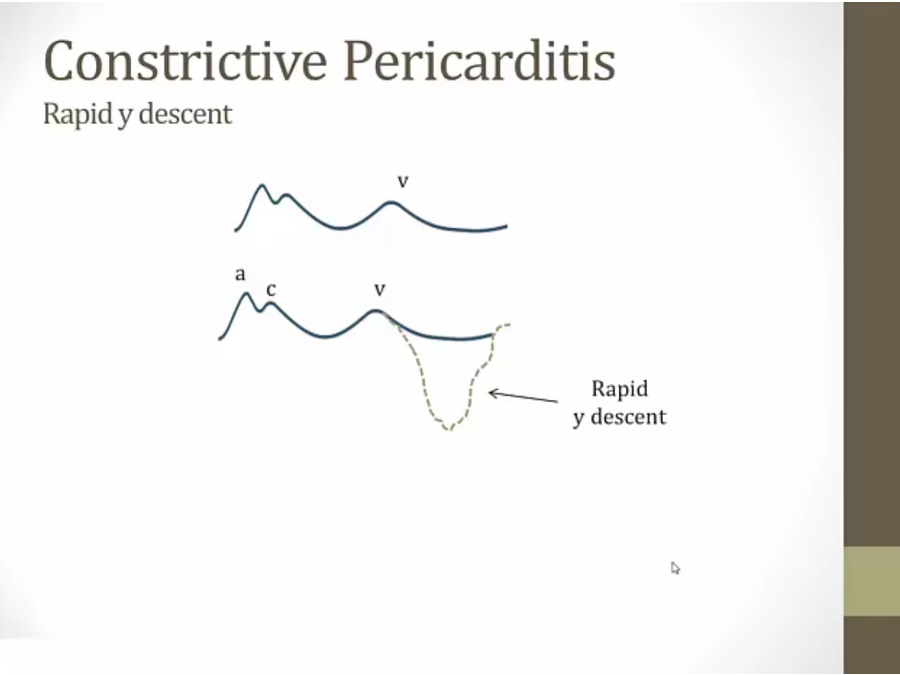 Constrictive Pericarditis
Rapid y descent

v

a
c
v

Rapid
y descent